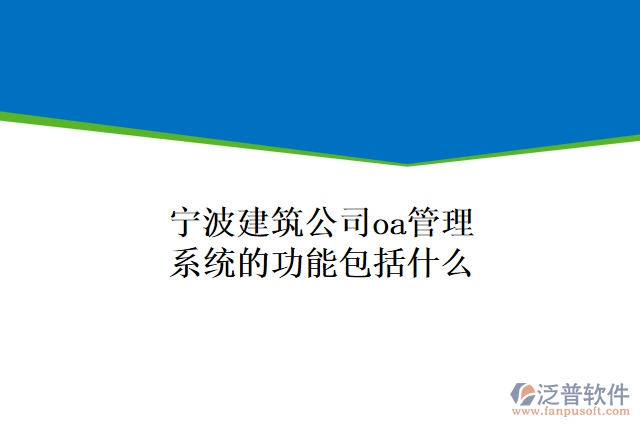 宁波建筑公司oa管理系统的功能包括什么

泛普软件
www.fanpusoft.com